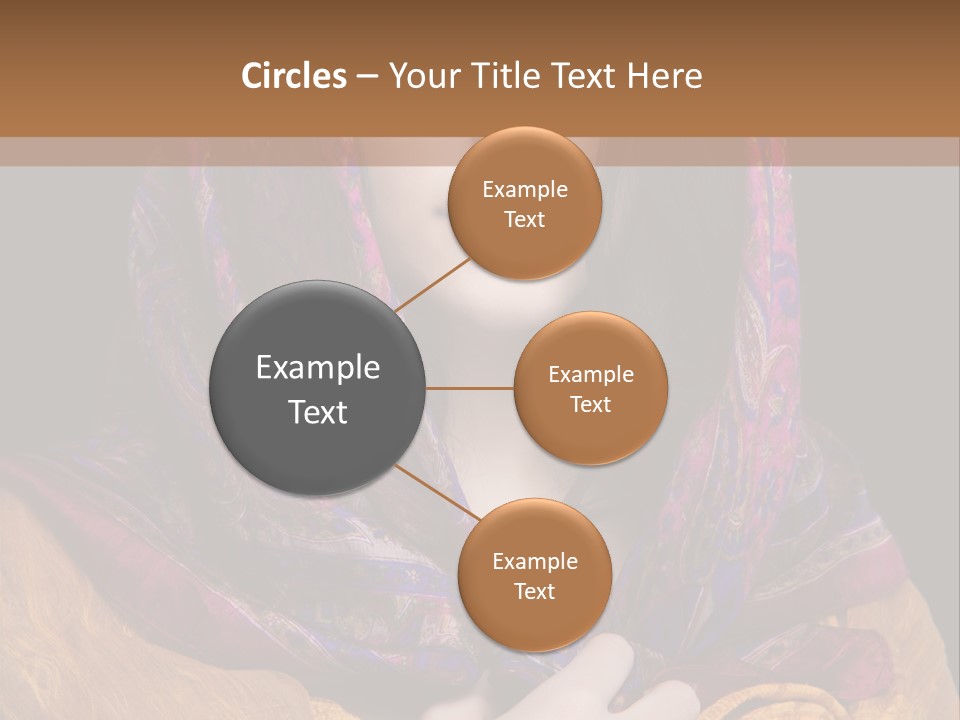 Circles – Your Title Text Here

Example Text

Example Text

Example Text

Example Text